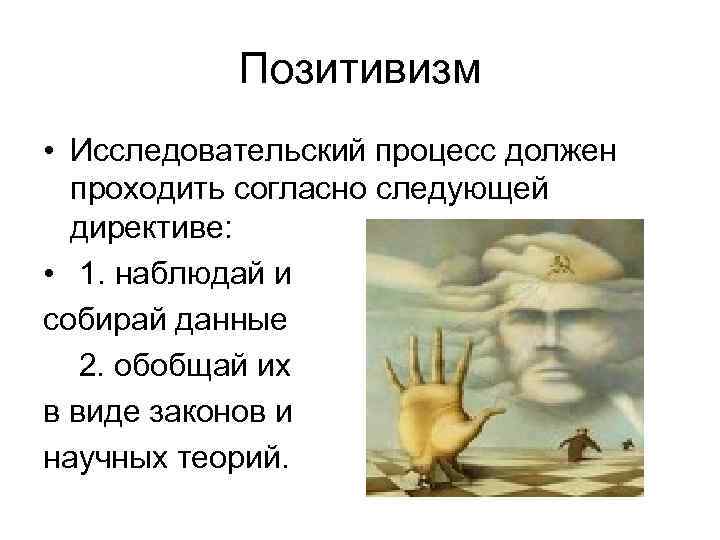 Позитивизм

• Исследовательский процесс должен проходить согласно следующей директиве:

• 1. наблюдай и собирай данные

2. обобщай их в виде законов и научных теорий.